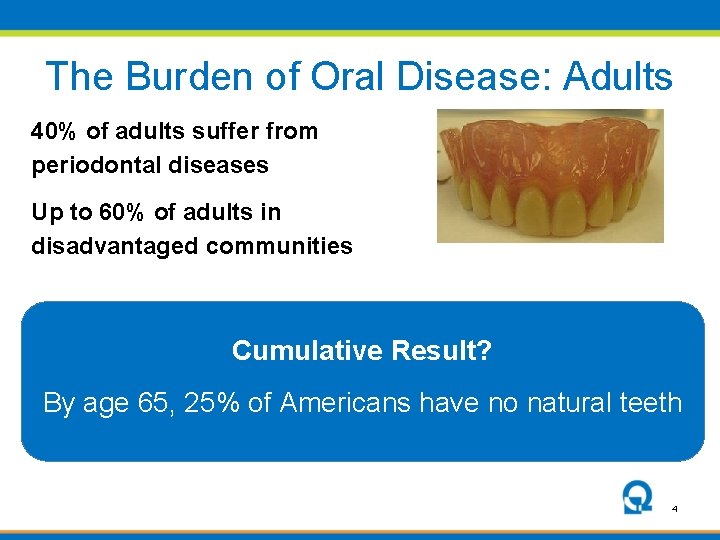 The Burden of Oral Disease: Adults

40% of adults suffer from periodontal diseases

Up to 60% of adults in disadvantaged communities

Cumulative Result?

By age 65, 25% of Americans have no natural teeth

4